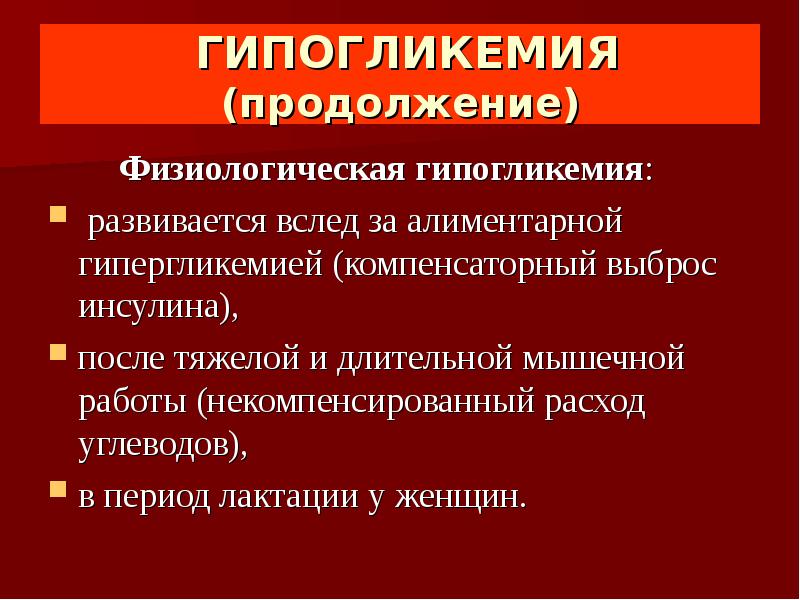 ГИПОГЛИКЕМИЯ
(продолжение)

Физиологическая гипогликемия:

• развивается вслед за алиментарной гипергликемией (компенсаторный выброс инсулина),
• после тяжелой и длительной мышечной работы (некомпенсированный расход углеводов),
• в период лактации у женщин.